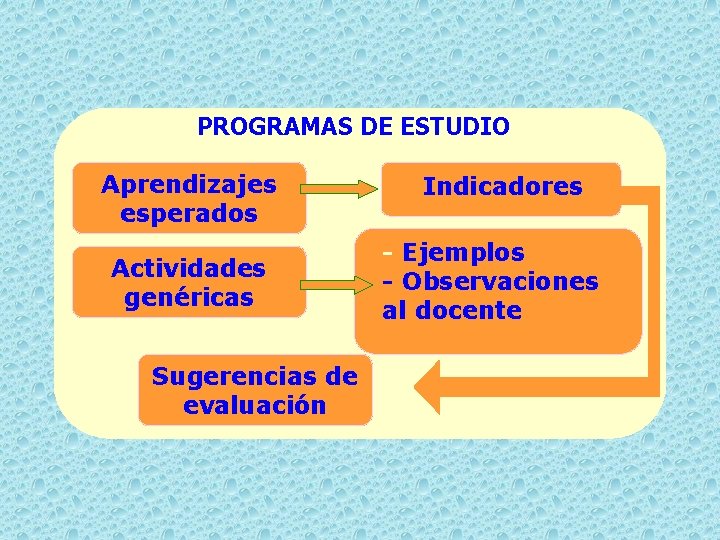 PROGRAMAS DE ESTUDIO

Aprendizajes esperados

Indicadores

Actividades genéricas

- Ejemplos
- Observaciones al docente

Sugerencias de evaluación